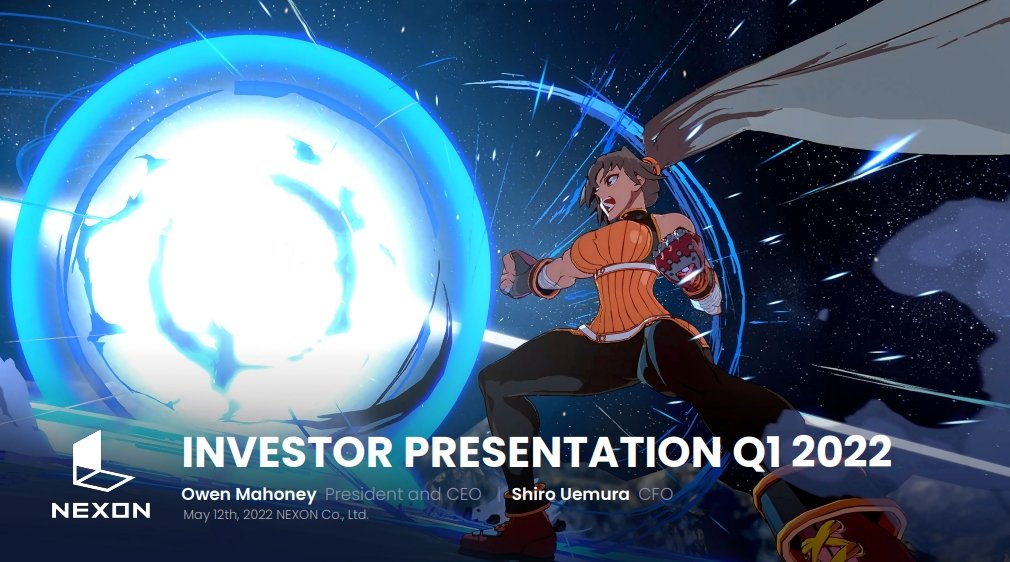 NEXON

INVESTOR PRESENTATION Q1 2022

Owen Mahoney President and CEO | Shiro Uemura CFO

May 12th, 2022 NEXON Co., Ltd.